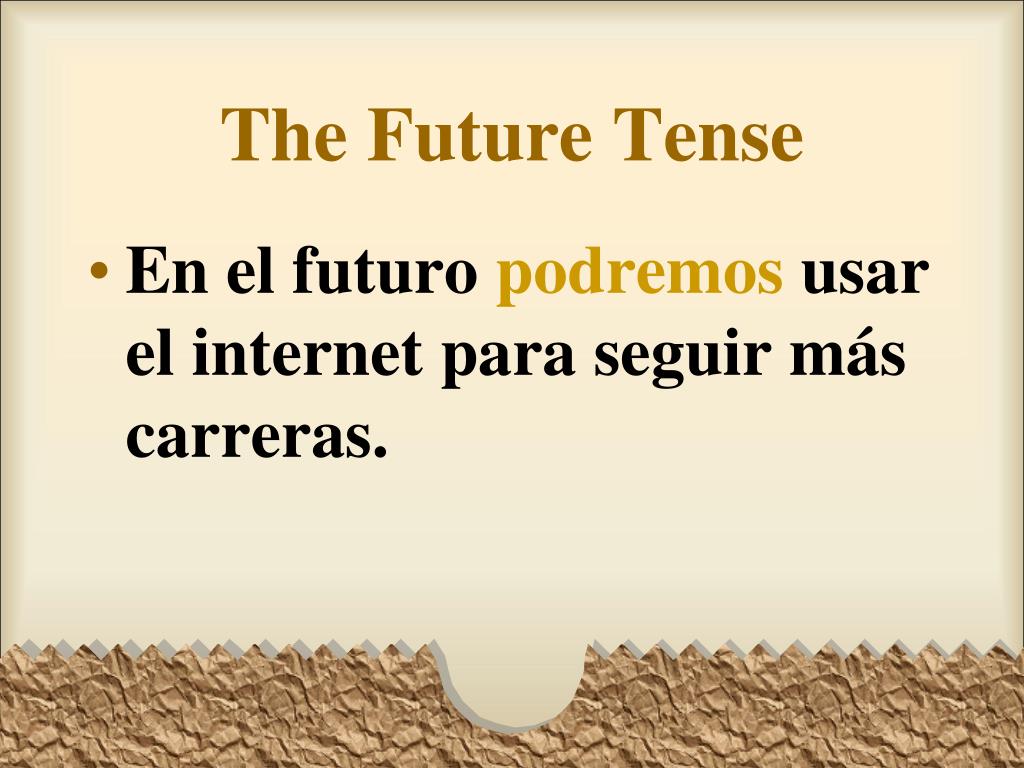 The Future Tense

• En el futuro podremos usar el internet para seguir más carreras.